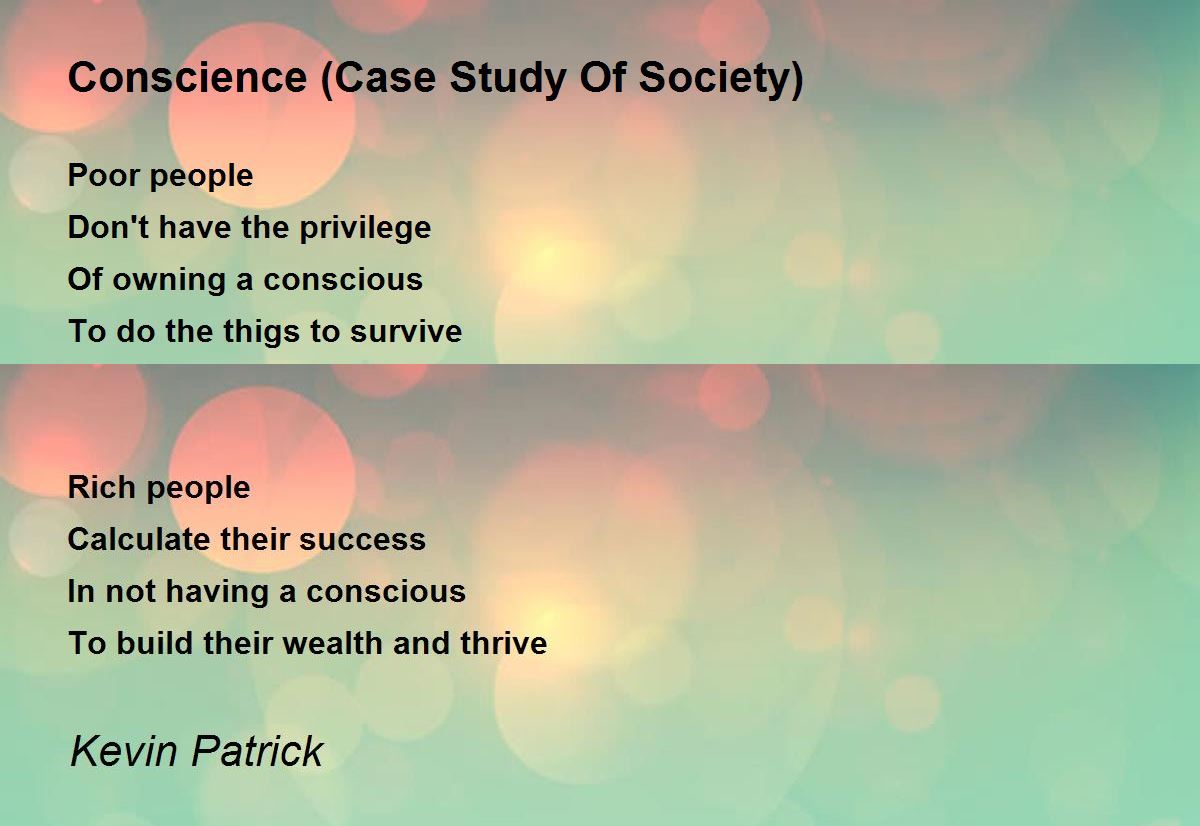 Conscience (Case Study Of Society)

Poor people
Don't have the privilege
Of owning a conscious
To do the thigs to survive

Rich people
Calculate their success
In not having a conscious
To build their wealth and thrive

Kevin Patrick